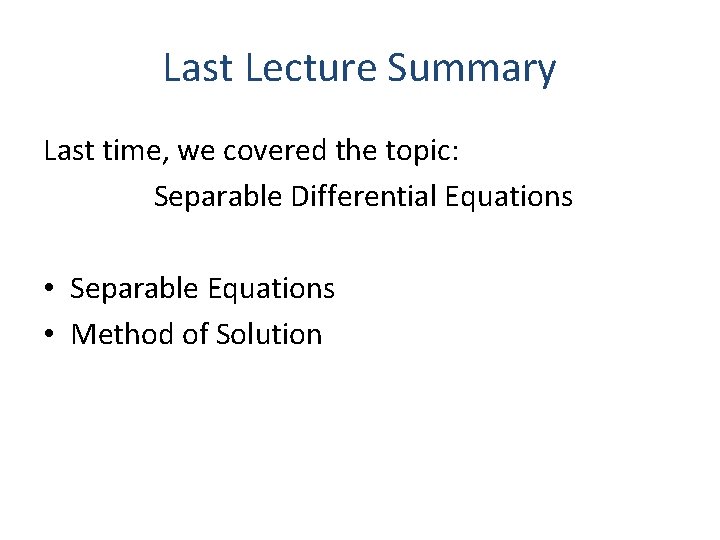 Last Lecture Summary

Last time, we covered the topic:

Separable Differential Equations

• Separable Equations
• Method of Solution